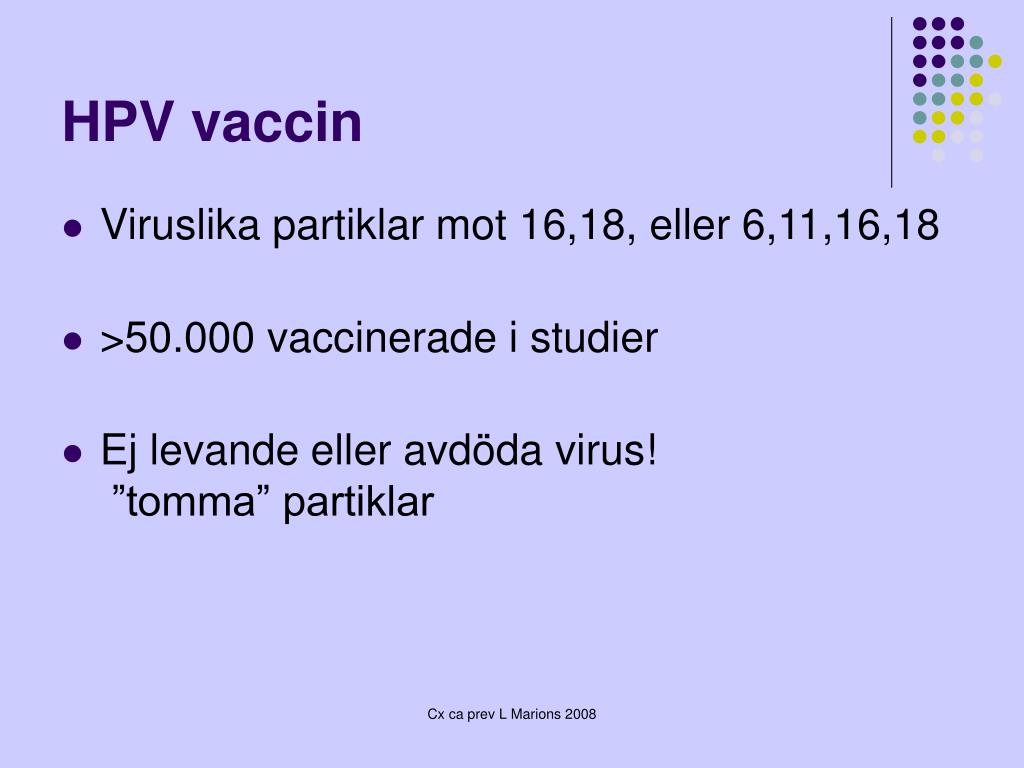 HPV vaccin

- Viruslika partiklar mot 16,18, eller 6,11,16,18
- >50.000 vaccinerade i studier
- Ej levande eller avdöda virus! ”tomma” partiklar

Cx ca prev L Marions 2008